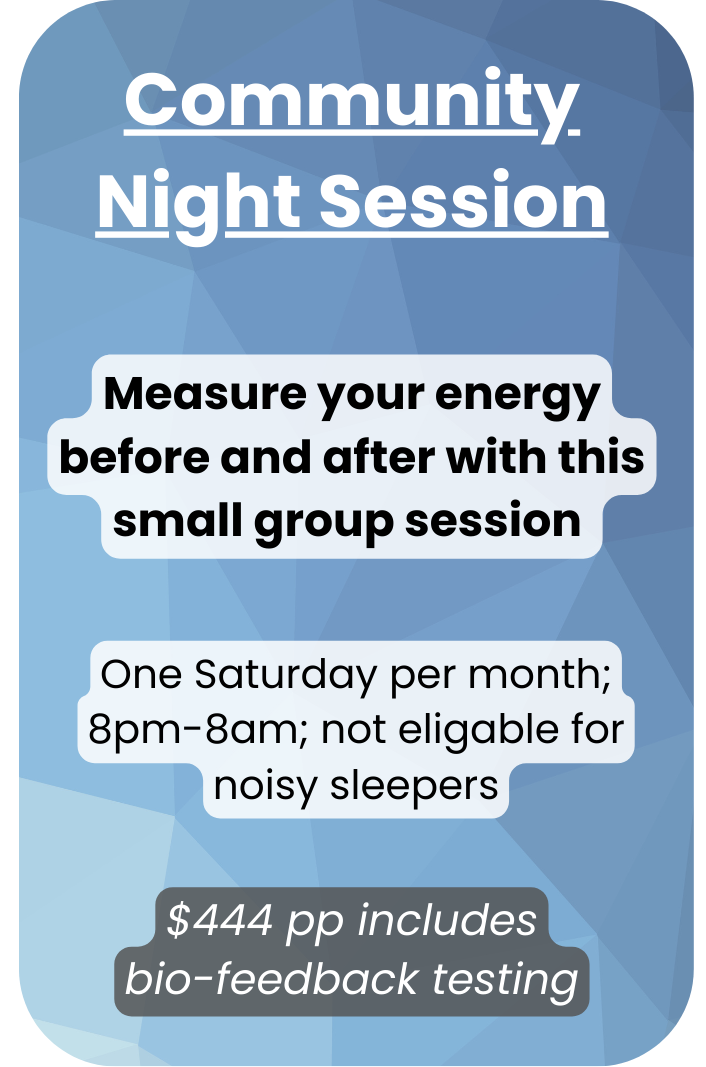 Community Night Session

Measure your energy before and after with this small group session

One Saturday per month; 8pm-8am; not eligable for noisy sleepers

\$444 pp includes bio-feedback testing